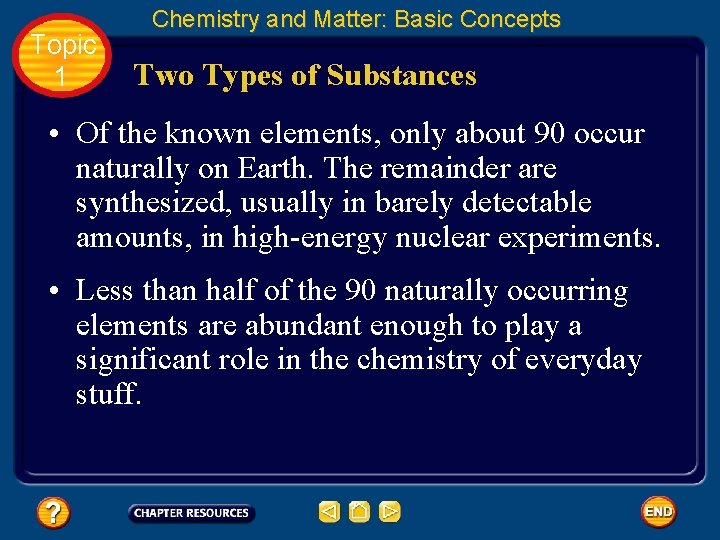 Chemistry and Matter: Basic Concepts

Topic 1

Two Types of Substances

• Of the known elements, only about 90 occur naturally on Earth. The remainder are synthesized, usually in barely detectable amounts, in high-energy nuclear experiments.

• Less than half of the 90 naturally occurring elements are abundant enough to play a significant role in the chemistry of everyday stuff.

?

CHAPTER RESOURCES

END